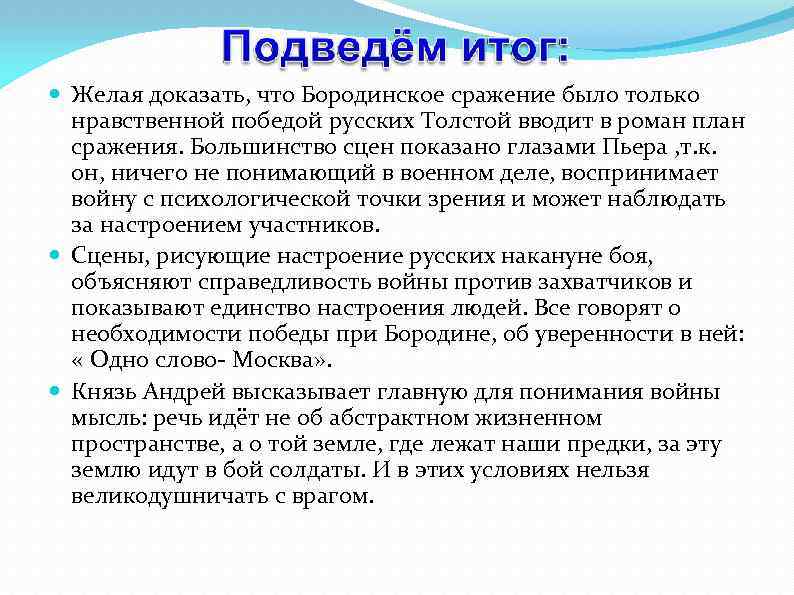 Подведём итог:

Желая доказать, что Бородинское сражение было только нравственной победой русских Толстой вводит в роман план сражения. Большинство сцен показано глазами Пьера ,т.к. он, ничего не понимающий в военном деле, воспринимает войну с психологической точки зрения и может наблюдать за настроением участников.

Сцены, рисующие настроение русских накануне боя, объясняют справедливость войны против захватчиков и показывают единство настроения людей. Все говорят о необходимости победы при Бородине, об уверенности в ней: « Одно слово- Москва».

Князь Андрей высказывает главную для понимания войны мысль: речь идёт не об абстрактном жизненном пространстве, а о той земле, где лежат наши предки, за эту землю идут в бой солдаты. И в этих условиях нельзя великодушничать с врагом.